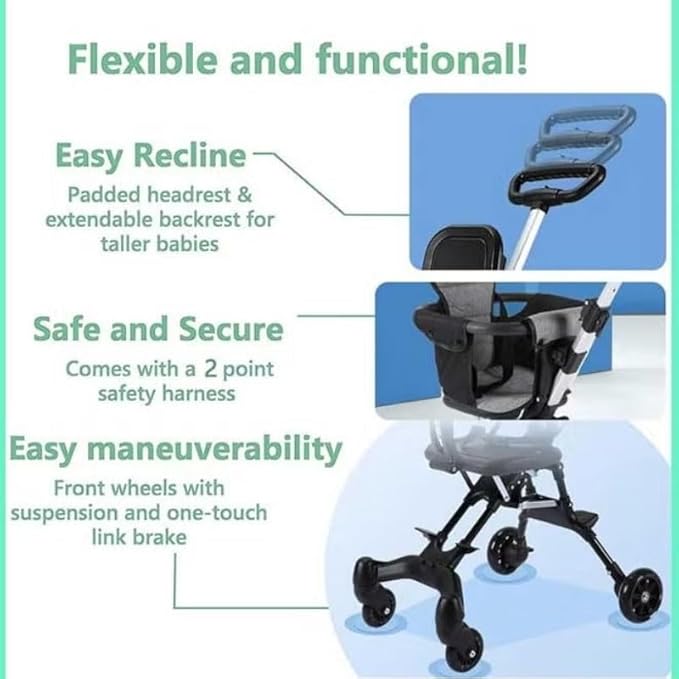 Flexible and functional!

Easy Recline

Padded headrest & extendable backrest for taller babies

Safe and Secure

Comes with a 2 point safety harness

Easy maneuverability

Front wheels with suspension and one-touch link brake